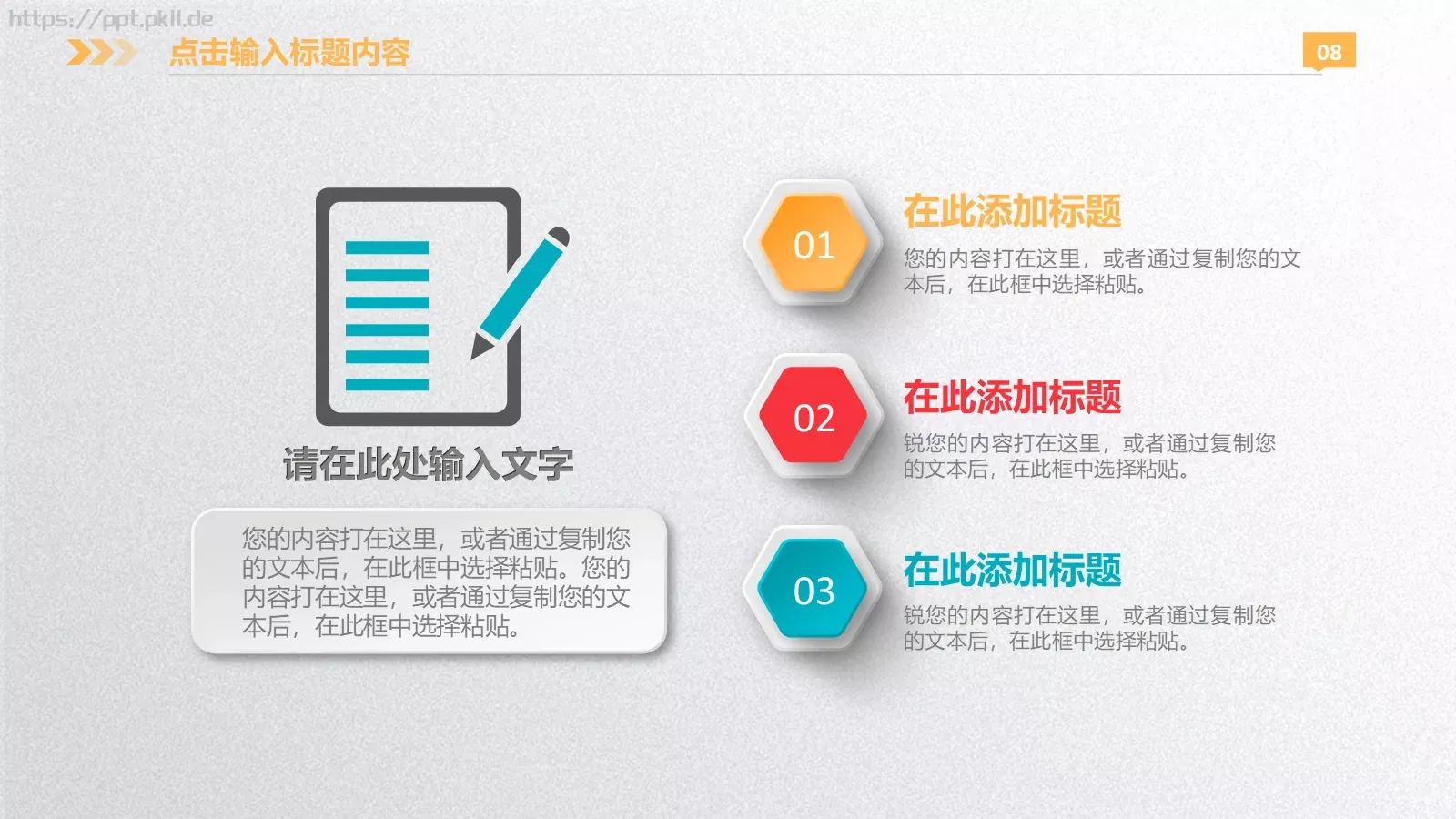 https://ppt.pkll.de

点击输入标题内容

08

请在此处输入文字

您的内容打在这里，或者通过复制您的文本后，在此框中选择粘贴。您的内容打在这里，或者通过复制您的文本后，在此框中选择粘贴。

01

在此添加标题

您的内容打在这里，或者通过复制您的文本后，在此框中选择粘贴。

02

在此添加标题

锐您的内容打在这里，或者通过复制您的文本后，在此框中选择粘贴。

03

在此添加标题

锐您的内容打在这里，或者通过复制您的文本后，在此框中选择粘贴。